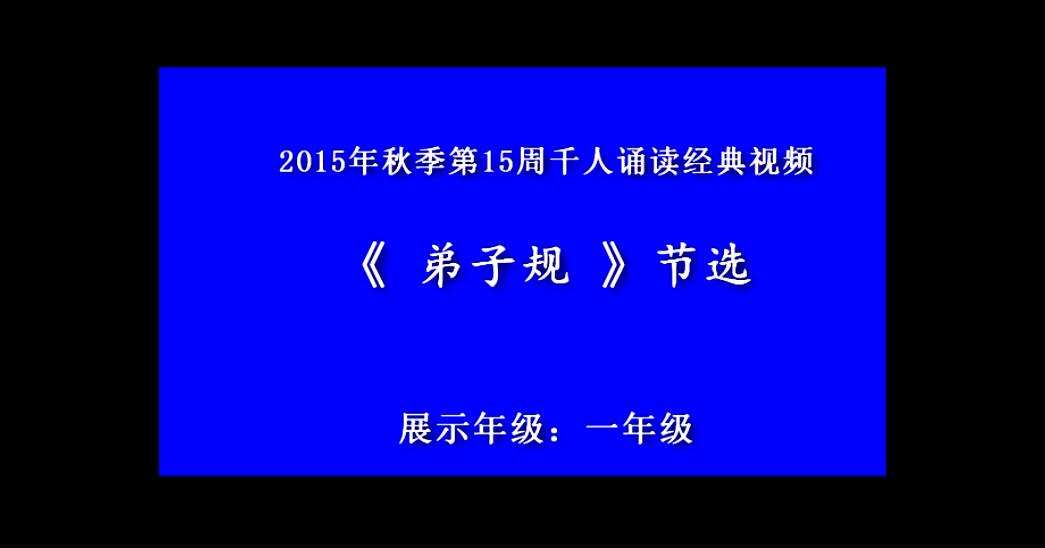 2015年秋季第15周千人诵读经典视频

《 弟子规 》节选

展示年级：一年级